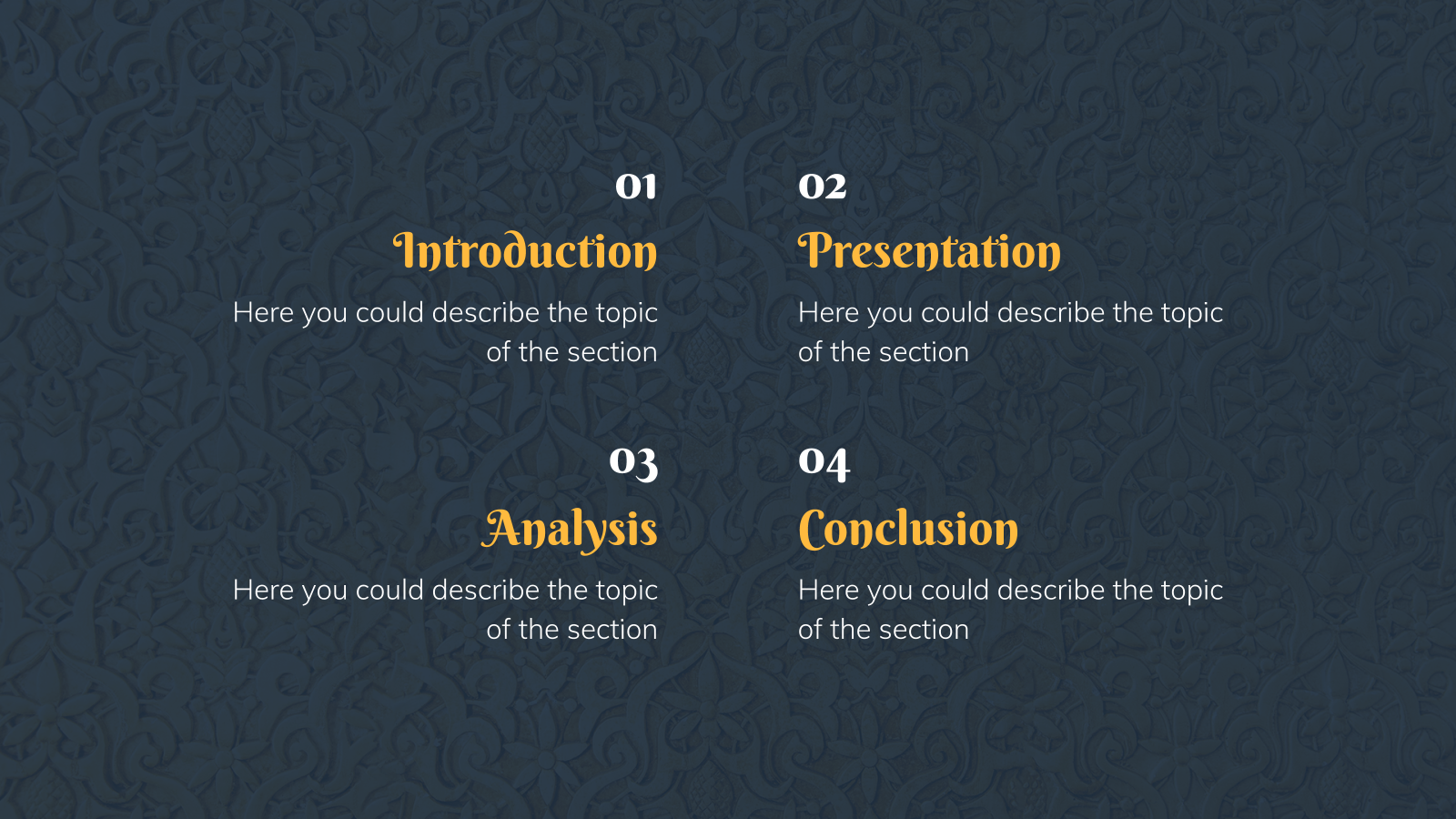 01
Introduction
Here you could describe the topic of the section

02
Presentation
Here you could describe the topic of the section

03
Analysis
Here you could describe the topic of the section

04
Conclusion
Here you could describe the topic of the section